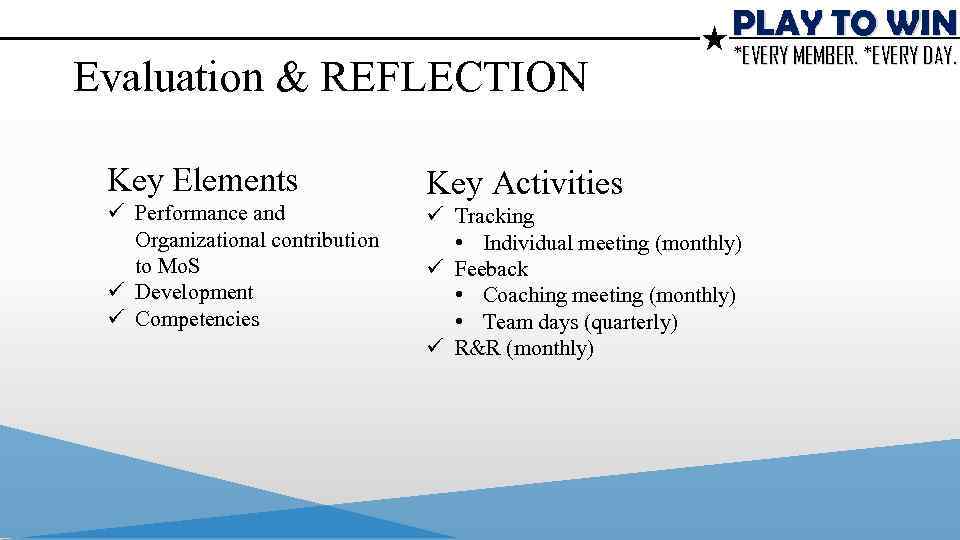 PLAY TO WIN
*EVERY MEMBER. *EVERY DAY.

Evaluation & REFLECTION

Key Elements
✓ Performance and Organizational contribution to MoS
✓ Development
✓ Competencies

Key Activities
✓ Tracking
• Individual meeting (monthly)
✓ Feeback
• Coaching meeting (monthly)
• Team days (quarterly)
✓ R&R (monthly)